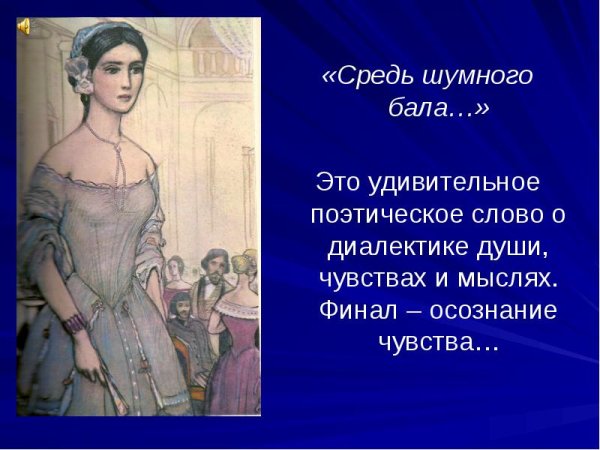 «Средь шумного бала…»

Это удивительное поэтическое слово о диалектике души, чувствах и мыслях. Финал – осознание чувства…